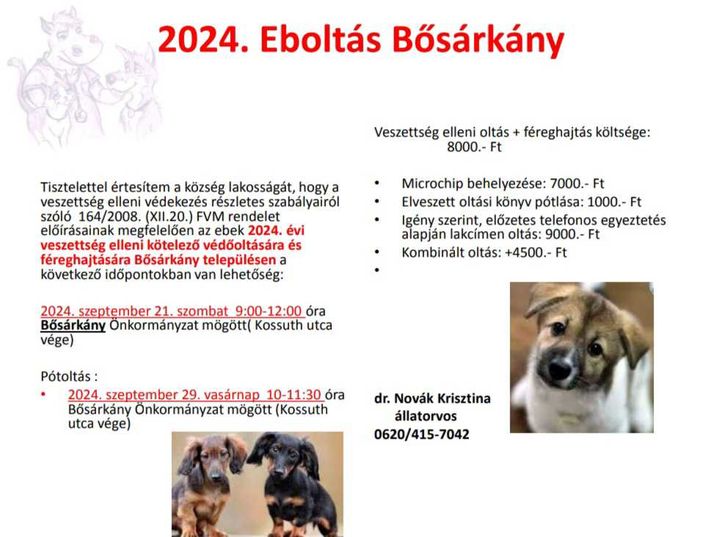 2024. Eboltás Bősárkány

Tisztelettel értesítem a község lakosságát, hogy a veszettség elleni védekezés részletes szabályairól szóló 164/2008. (XII.20.) FVM rendelet előírásainak megfelelően az ebek 2024. évi veszettség elleni kötelező védőoltására és féreghajtására Bősárkány településen a következő időpontokban van lehetőség:

2024. szeptember 21. szombat 9:00-12:00 óra Bősárkány Önkormányzat mögött( Kossuth utca vége)

Pótoltás :

• 2024. szeptember 29. vasárnap 10-11:30 óra Bősárkány Önkormányzat mögött (Kossuth utca vége)

Veszettség elleni oltás + féreghajtás költsége: 8000.- Ft

• Microchip behelyezése: 7000.- Ft
• Elveszett oltási könyv pótlása: 1000.- Ft
• Igény szerint, előzetes telefonos egyeztetés alapján lakcímen oltás: 9000.- Ft
• Kombinált oltás: +4500.- Ft
•

dr. Novák Krisztina
állatorvos
0620/415-7042